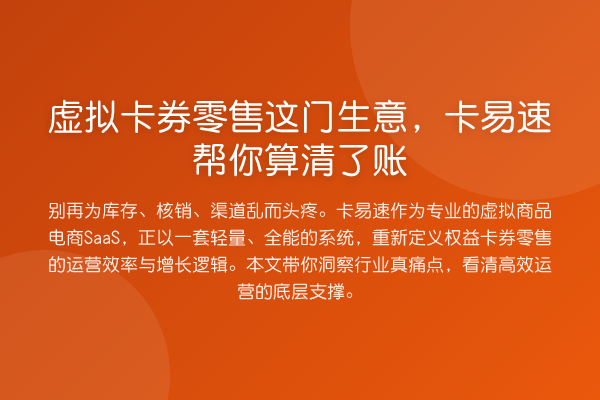 虚拟卡券零售这门生意，卡易速帮你算清了账

别再为库存、核销、渠道乱而头疼。卡易速作为专业的虚拟商品电商SaaS，正以一套轻量、全能的系统，重新定义权益卡券零售的运营效率与增长逻辑。本文带你洞察行业真痛点，看清高效运营的底层支撑。